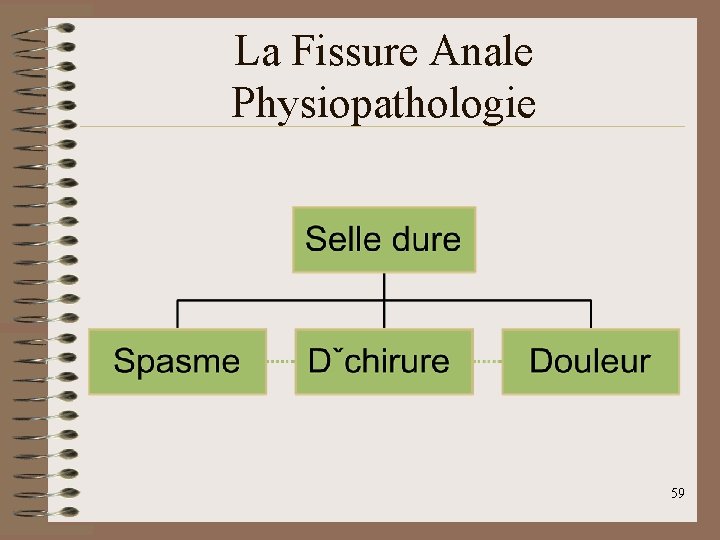 La Fissure Anale
Physiopathologie

Selle dure

Spasme

Dˇchirure

Douleur

59